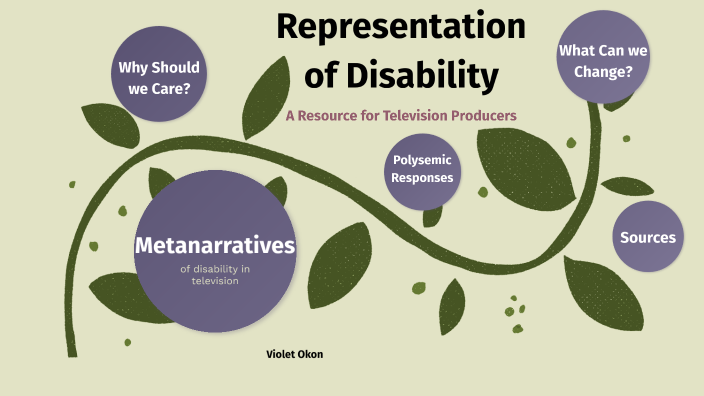 Representation of Disability

A Resource for Television Producers

Why Should we Care?

What Can we Change?

Polysemic Responses

Metanarratives
of disability in television

Sources

Violet Okon